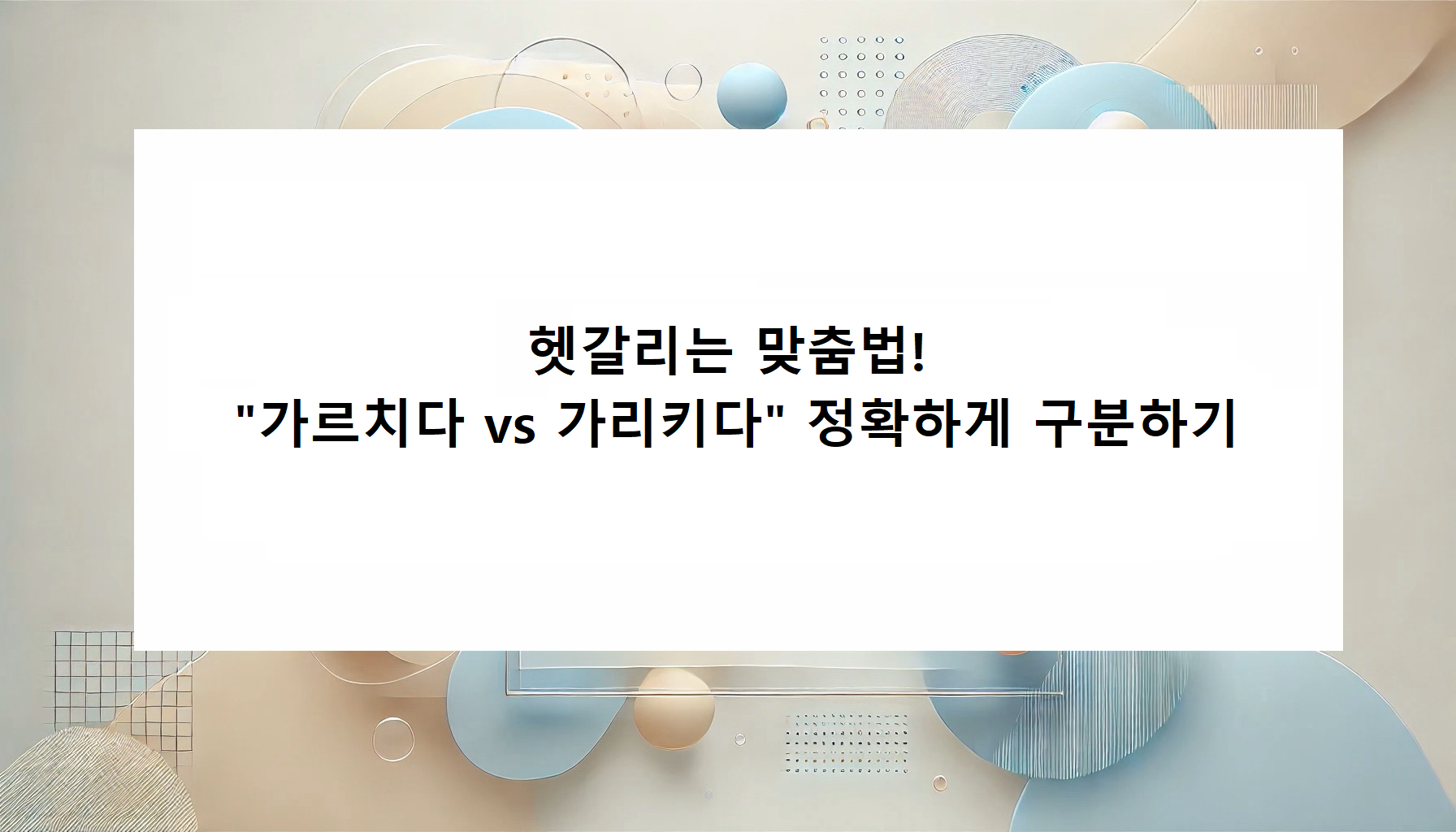 헷갈리는 맞춤법!
"가르치다 vs 가리키다" 정확하게 구분하기